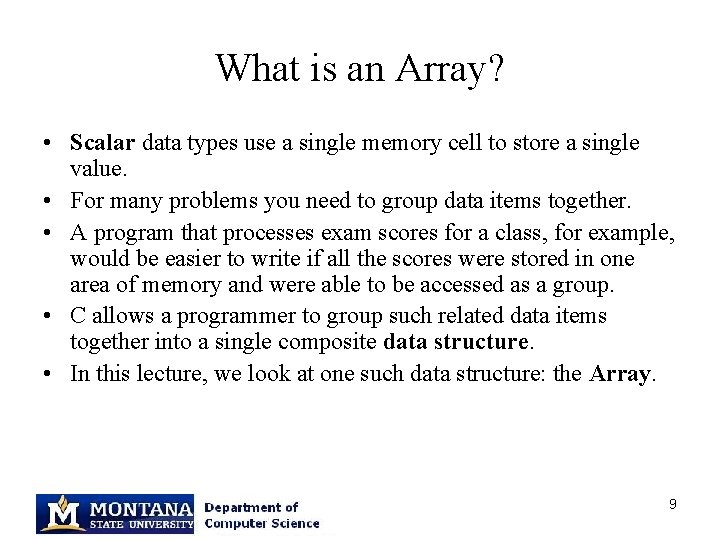 What is an Array?

• Scalar data types use a single memory cell to store a single value.
• For many problems you need to group data items together.
• A program that processes exam scores for a class, for example, would be easier to write if all the scores were stored in one area of memory and were able to be accessed as a group.
• C allows a programmer to group such related data items together into a single composite data structure.
• In this lecture, we look at one such data structure: the Array.

M MONTANA STATE UNIVERSITY Department of Computer Science

9